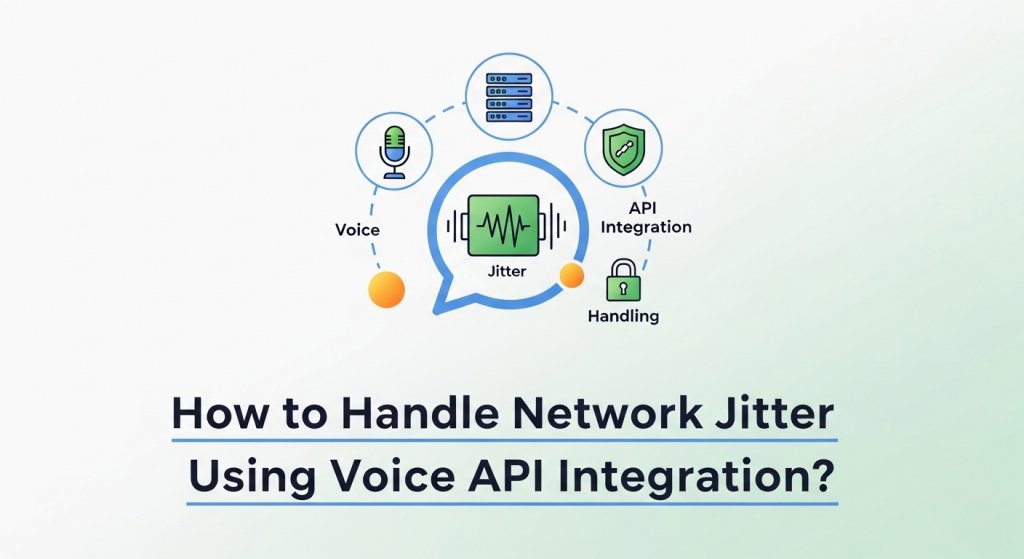 Voice

Jitter

API Integration

Handling

How to Handle Network Jitter Using Voice API Integration?